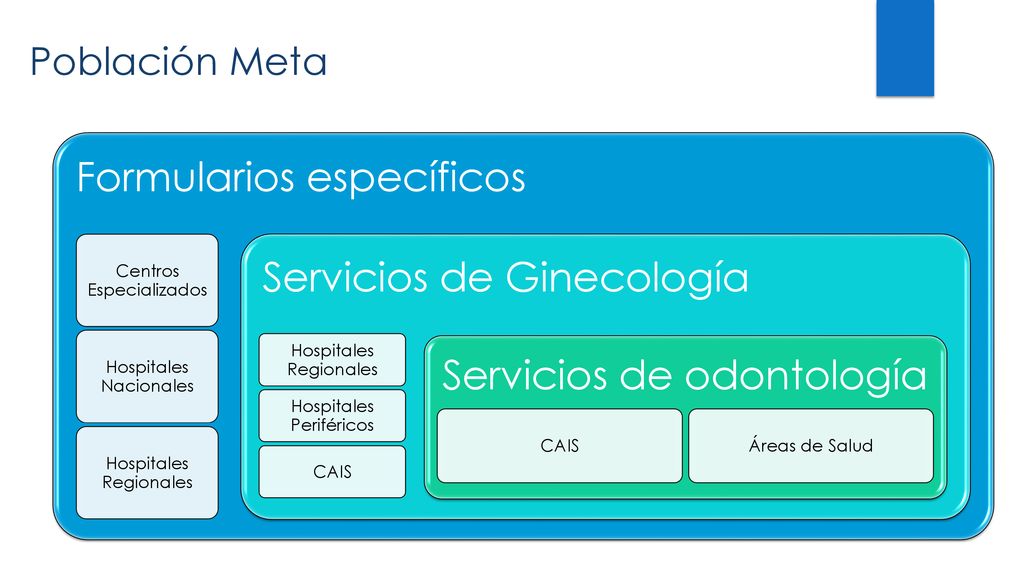 Población Meta

Formularios específicos

Centros Especializados

Hospitales Nacionales

Hospitales Regionales

Servicios de Ginecología

Hospitales Regionales

Hospitales Periféricos

CAIS

Servicios de odontología

CAIS

Áreas de Salud